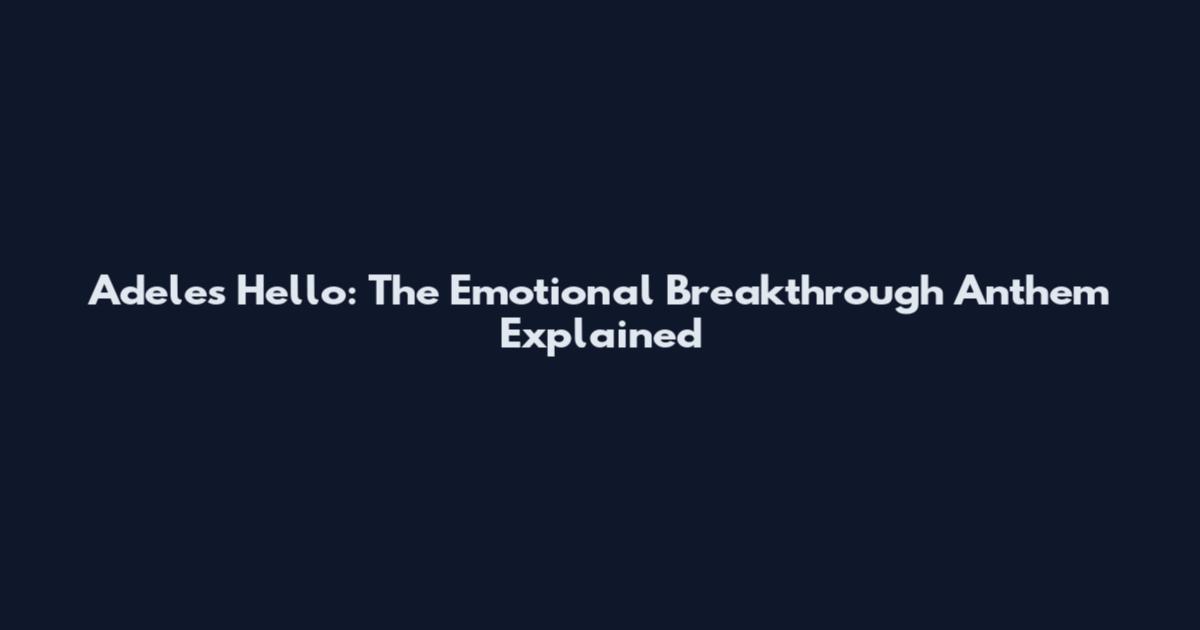 Adeles Hello: The Emotional Breakthrough Anthem Explained